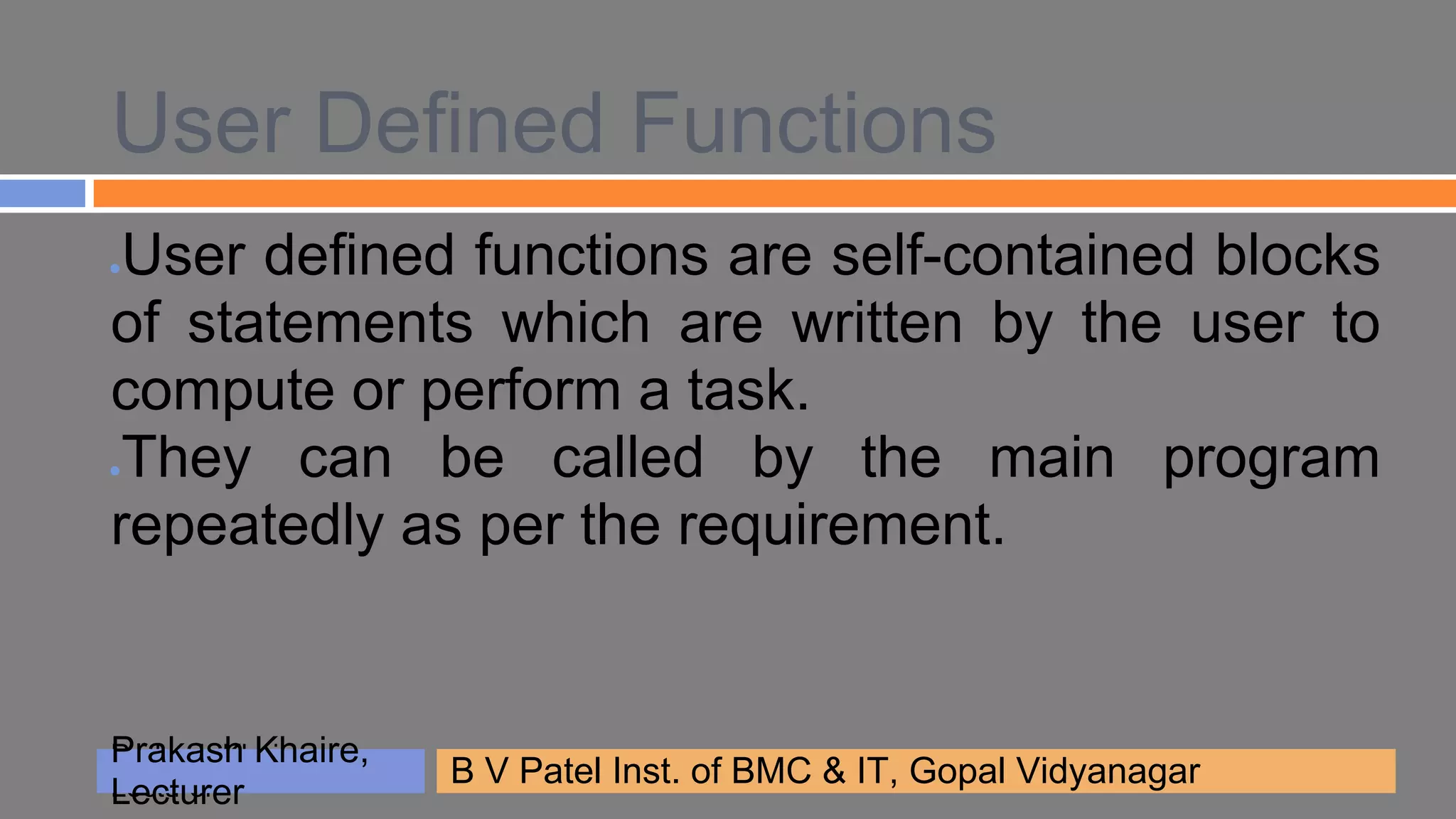 User Defined Functions

User defined functions are self-contained blocks of statements which are written by the user to compute or perform a task.

They can be called by the main program repeatedly as per the requirement.

Prakash Khaire, Lecturer

B V Patel Inst. of BMC & IT, Gopal Vidyanagar